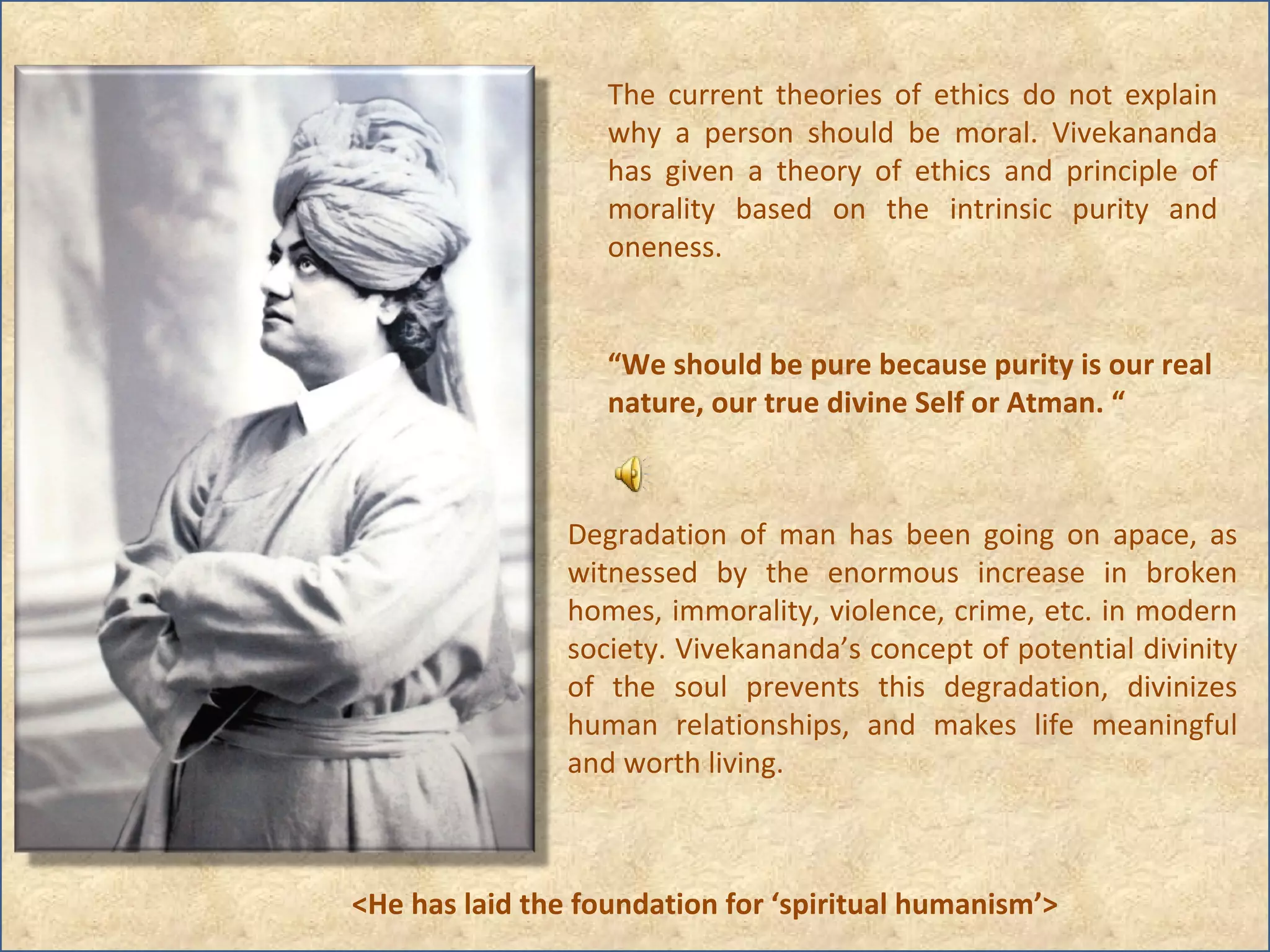 The current theories of ethics do not explain why a person should be moral. Vivekananda has given a theory of ethics and principle of morality based on the intrinsic purity and oneness.

“We should be pure because purity is our real nature, our true divine Self or Atman. “

Degradation of man has been going on apace, as witnessed by the enormous increase in broken homes, immorality, violence, crime, etc. in modern society. Vivekananda’s concept of potential divinity of the soul prevents this degradation, divinizes human relationships, and makes life meaningful and worth living.

<He has laid the foundation for ‘spiritual humanism’>